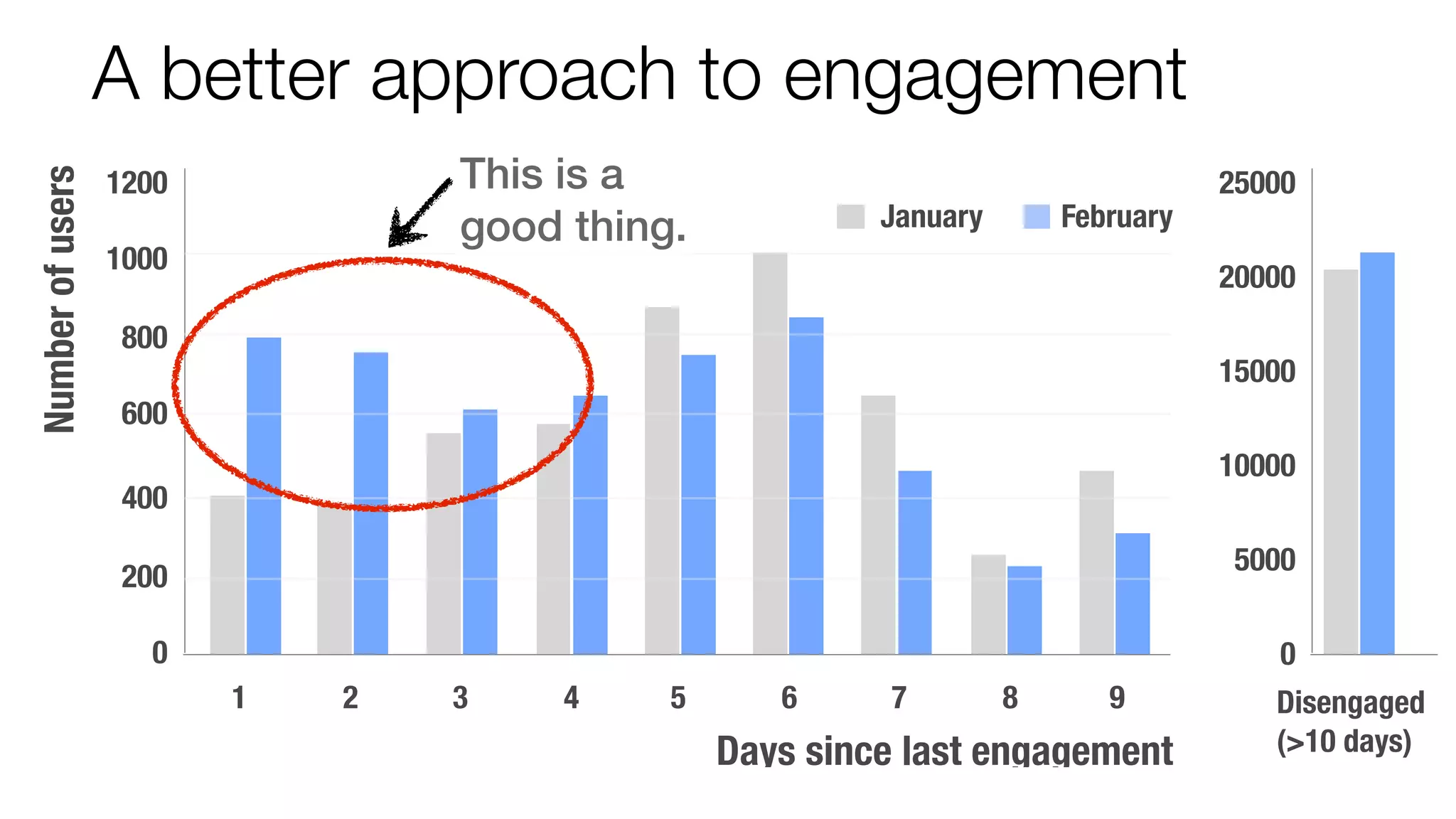 A better approach to engagement

This is a good thing.

January February

Number of users

1200
1000
800
600
400
200
0

1 2 3 4 5 6 7 8 9

Days since last engagement

25000
20000
15000
10000
5000
0

Disengaged (>10 days)